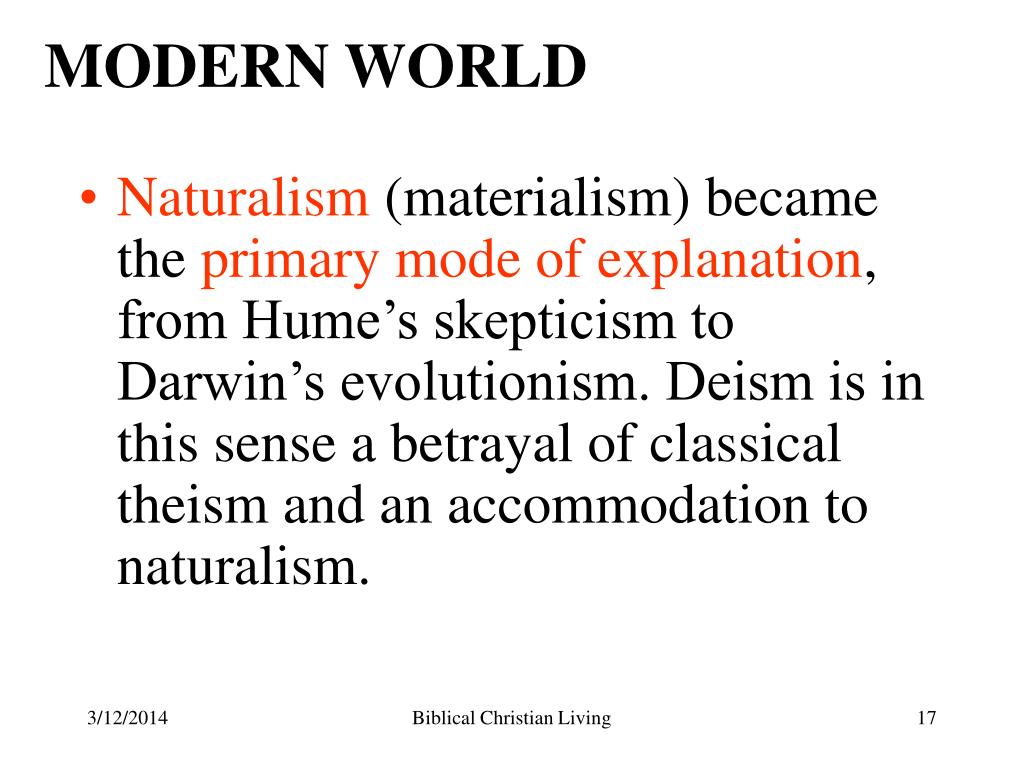 MODERN WORLD

• Naturalism (materialism) became the primary mode of explanation, from Hume’s skepticism to Darwin’s evolutionism. Deism is in this sense a betrayal of classical theism and an accommodation to naturalism.

3/12/2014

Biblical Christian Living

17